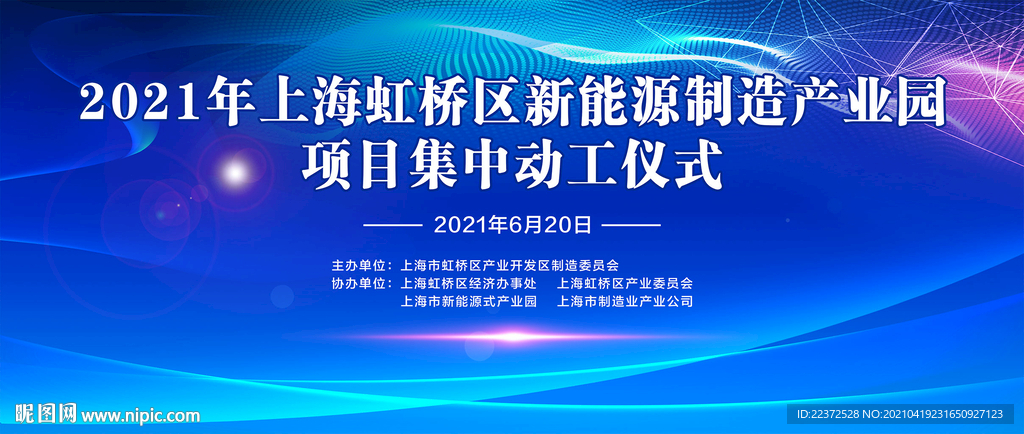 2021年上海虹桥区新能源制造产业园
项目集中动工仪式

2021年6月20日

主办单位：上海市虹桥区产业开发区制造委员会
协办单位：上海虹桥区经济办事处　上海虹桥区产业委员会
上海市新能源式产业园　上海市制造业产业公司

昵图网 www.nipic.com

ID:22372528 NO:20210419231650927123